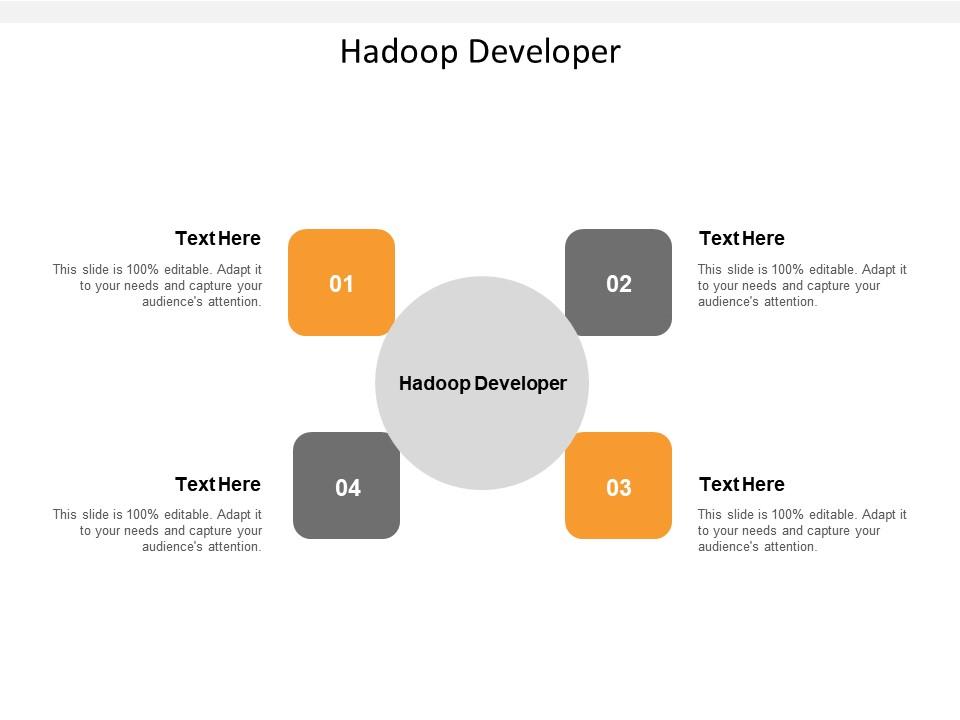 Hadoop Developer

Text Here

This slide is 100% editable. Adapt it to your needs and capture your audience's attention.

01

02

Text Here

This slide is 100% editable. Adapt it to your needs and capture your audience's attention.

Hadoop Developer

Text Here

This slide is 100% editable. Adapt it to your needs and capture your audience's attention.

04

03

Text Here

This slide is 100% editable. Adapt it to your needs and capture your audience's attention.